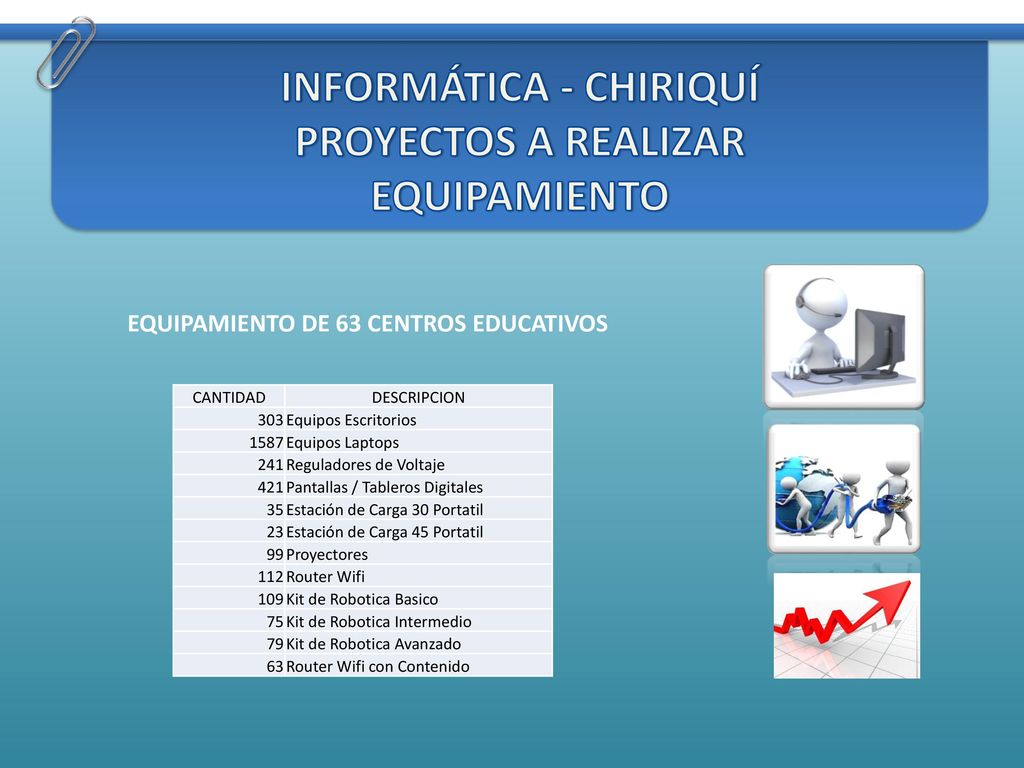 INFORMÁTICA - CHIRIQUÍ
PROYECTOS A REALIZAR
EQUIPAMIENTO

EQUIPAMIENTO DE 63 CENTROS EDUCATIVOS

| CANTIDAD | DESCRIPCION |
|---|---|
| 303 | Equipos Escritorios |
| 1587 | Equipos Laptops |
| 241 | Reguladores de Voltaje |
| 421 | Pantallas / Tableros Digitales |
| 35 | Estación de Carga 30 Portatil |
| 23 | Estación de Carga 45 Portatil |
| 99 | Proyectores |
| 112 | Router Wifi |
| 109 | Kit de Robotica Basico |
| 75 | Kit de Robotica Intermedio |
| 79 | Kit de Robotica Avanzado |
| 63 | Router Wifi con Contenido |